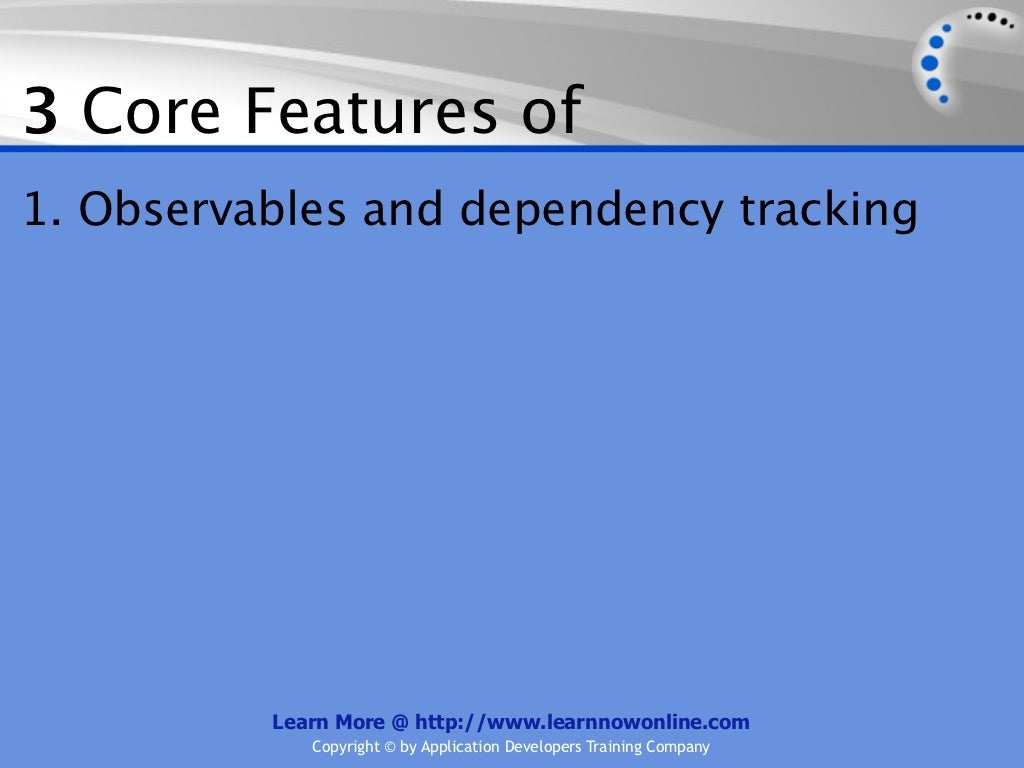 3 Core Features of

1. Observables and dependency tracking

Learn More @ http://www.learnnowonline.com
Copyright © by Application Developers Training Company